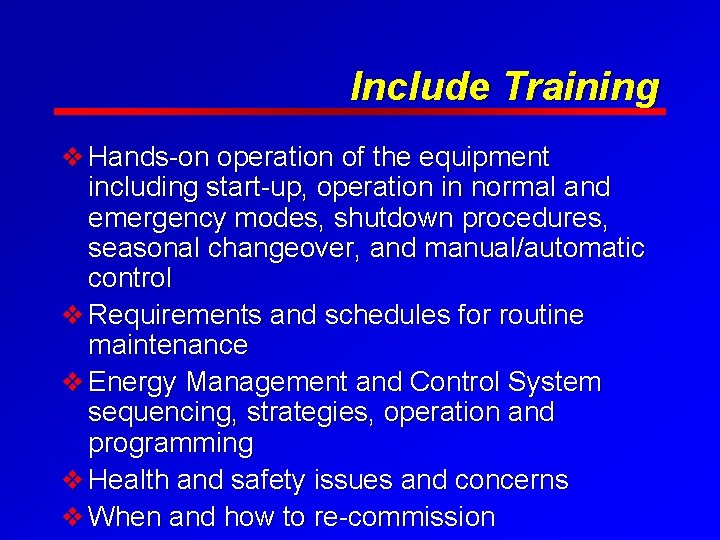 Include Training

❖ Hands-on operation of the equipment including start-up, operation in normal and emergency modes, shutdown procedures, seasonal changeover, and manual/automatic control

❖ Requirements and schedules for routine maintenance

❖ Energy Management and Control System sequencing, strategies, operation and programming

❖ Health and safety issues and concerns

❖ When and how to re-commission